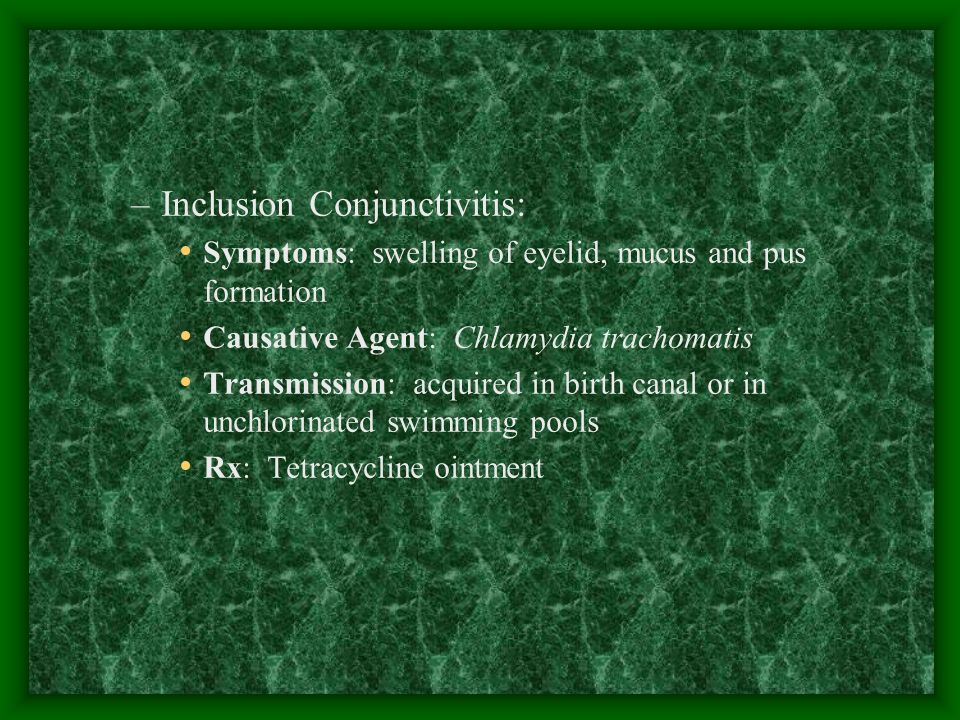 – Inclusion Conjunctivitis:

• Symptoms: swelling of eyelid, mucus and pus formation

• Causative Agent: Chlamydia trachomatis

• Transmission: acquired in birth canal or in unchlorinated swimming pools

• Rx: Tetracycline ointment